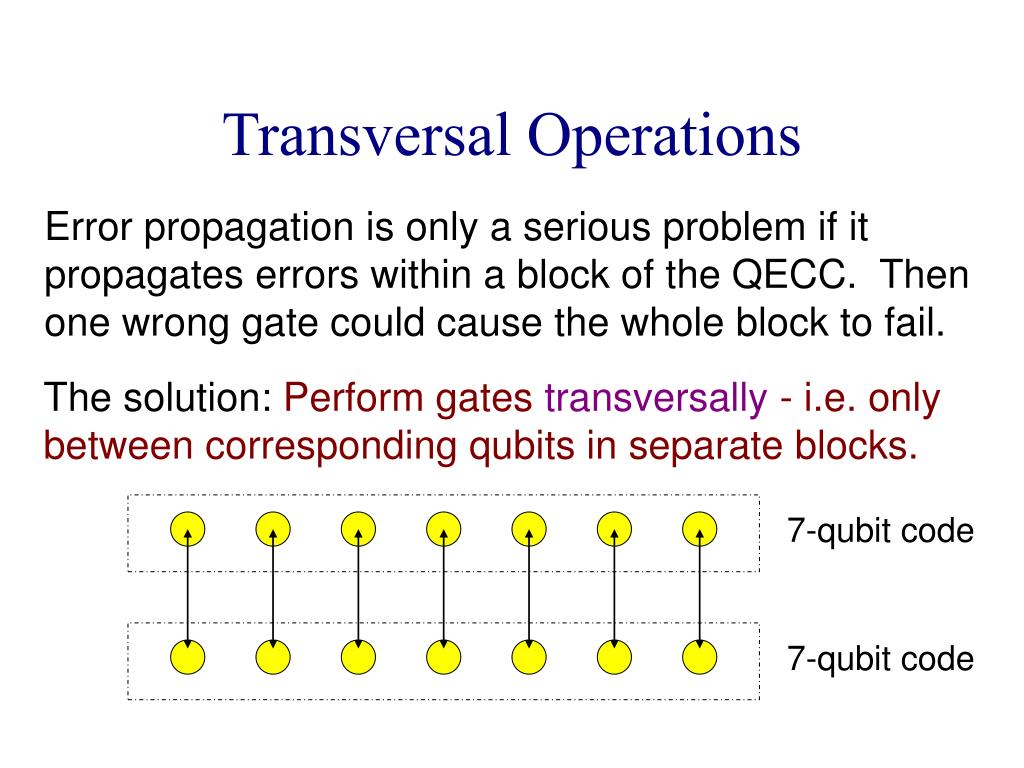 Transversal Operations

Error propagation is only a serious problem if it propagates errors within a block of the QECC. Then one wrong gate could cause the whole block to fail.

The solution: Perform gates transversally - i.e. only between corresponding qubits in separate blocks.

7-qubit code

7-qubit code